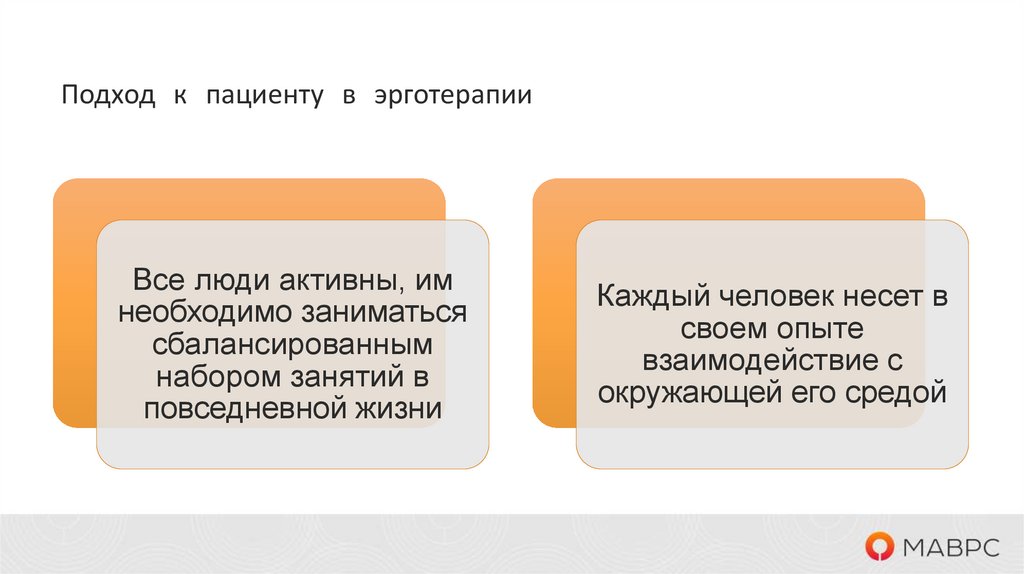 Подход к пациенту в эрготерапии

Все люди активны, им необходимо заниматься сбалансированным набором занятий в повседневной жизни

Каждый человек несет в своем опыте взаимодействие с окружающей его средой

МАВРС